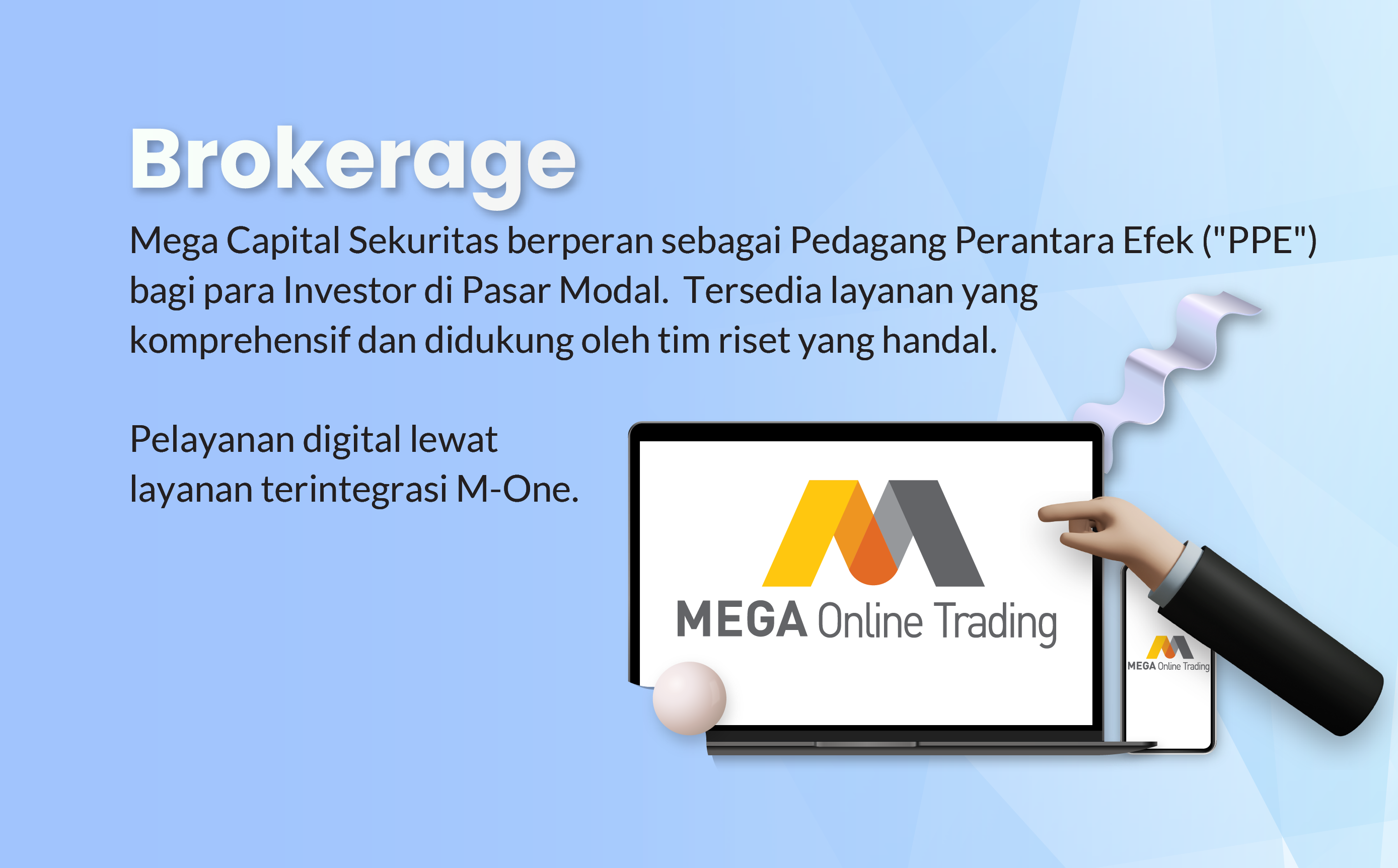 Brokerage

Mega Capital Sekuritas berperan sebagai Pedagang Perantara Efek ("PPE") bagi para Investor di Pasar Modal. Tersedia layanan yang komprehensif dan didukung oleh tim riset yang handal.

Pelayanan digital lewat layanan terintegrasi M-One.

MEGA Online Trading

MEGA Online Trading